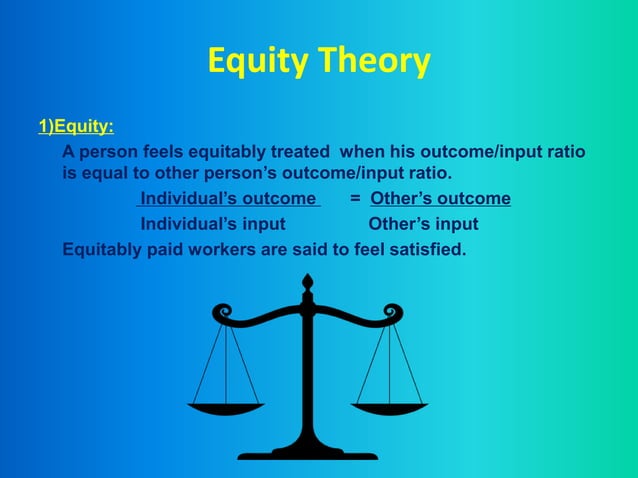 Equity Theory

1)Equity:

A person feels equitably treated when his outcome/input ratio is equal to other person's outcome/input ratio.

$\frac{\text{Individual's outcome}}{\text{Individual's input}} = \frac{\text{Other's outcome}}{\text{Other's input}}$

Equitably paid workers are said to feel satisfied.